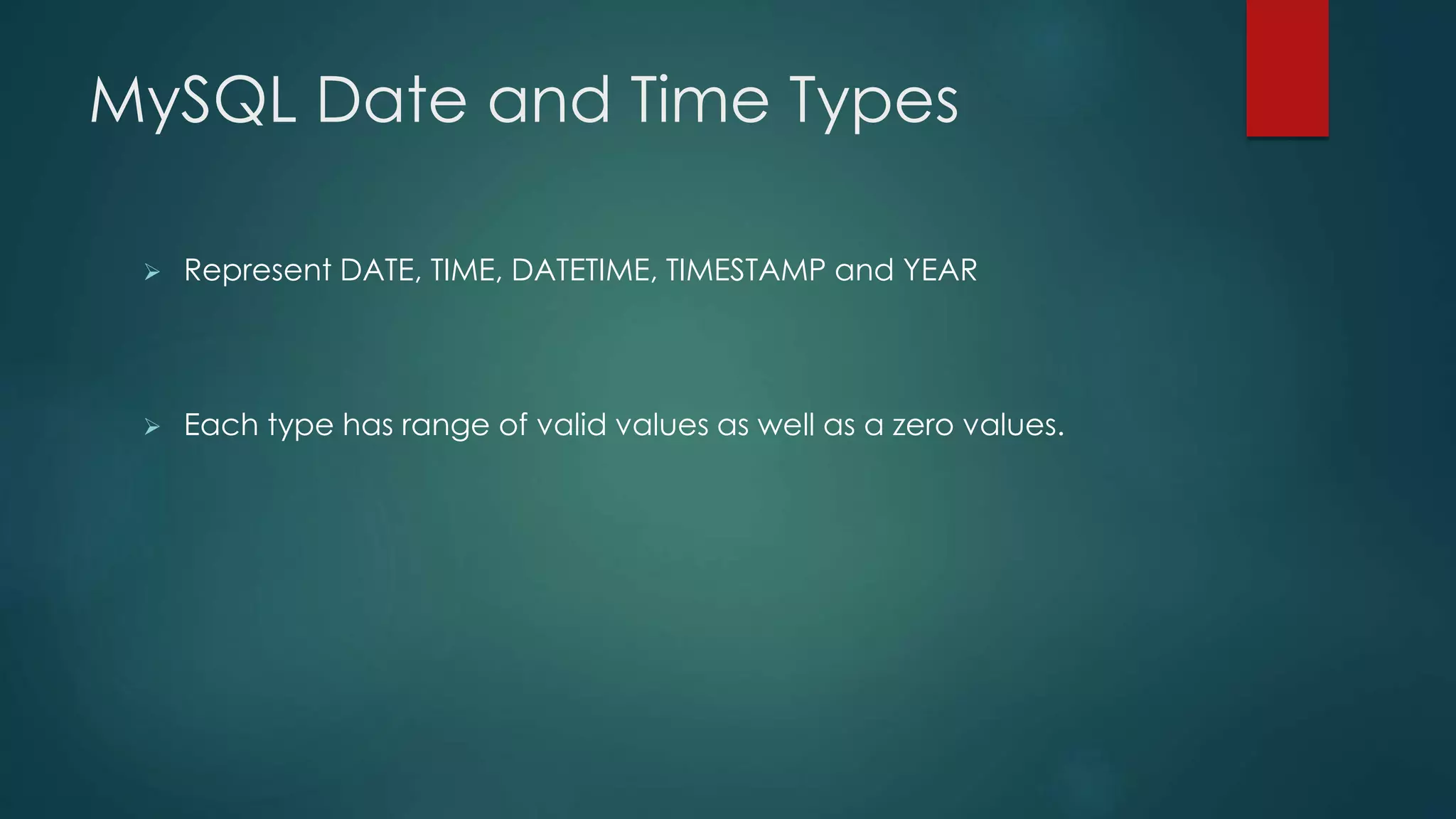 MySQL Date and Time Types

Represent DATE, TIME, DATETIME, TIMESTAMP and YEAR

Each type has range of valid values as well as a zero values.